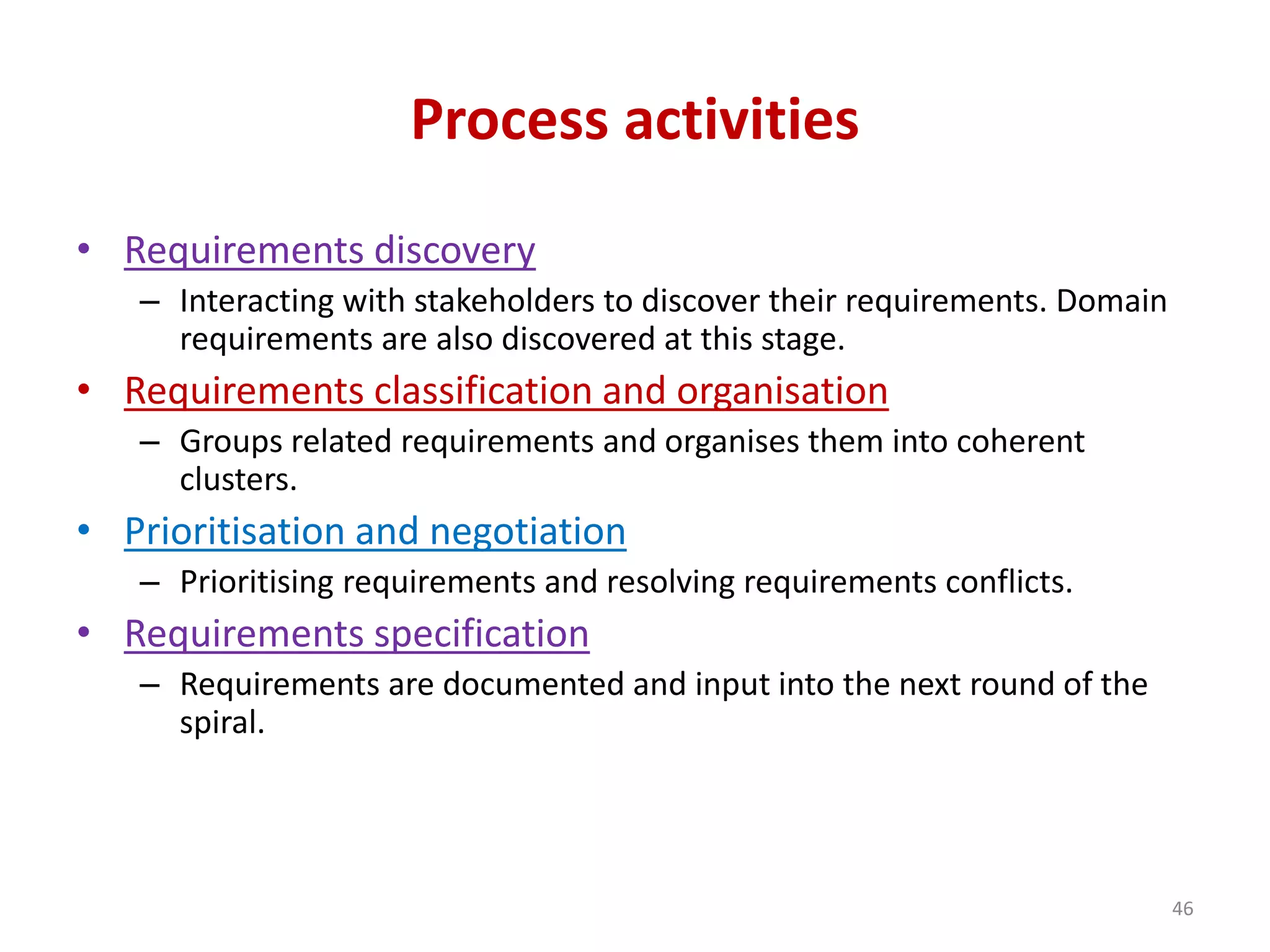 Process activities

• Requirements discovery
– Interacting with stakeholders to discover their requirements. Domain requirements are also discovered at this stage.
• Requirements classification and organisation
– Groups related requirements and organises them into coherent clusters.
• Prioritisation and negotiation
– Prioritising requirements and resolving requirements conflicts.
• Requirements specification
– Requirements are documented and input into the next round of the spiral.

46